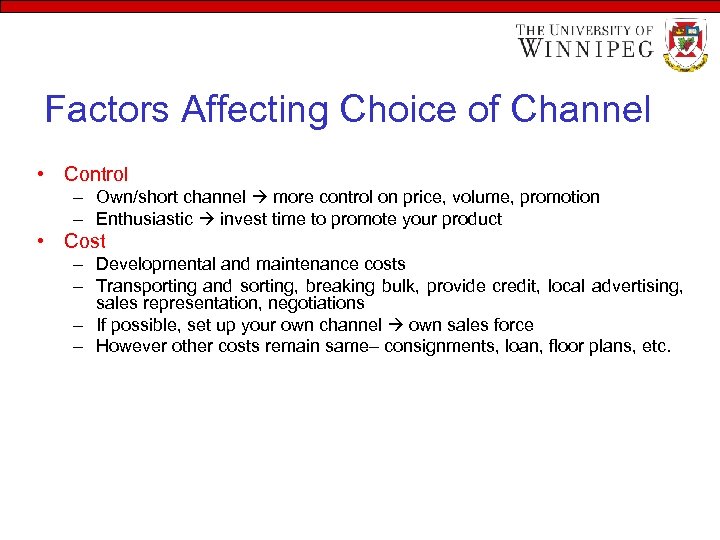 THE UNIVERSITY OF WINNIPEG

Factors Affecting Choice of Channel

• Control
– Own/short channel → more control on price, volume, promotion
– Enthusiastic → invest time to promote your product
• Cost
– Developmental and maintenance costs
– Transporting and sorting, breaking bulk, provide credit, local advertising, sales representation, negotiations
– If possible, set up your own channel → own sales force
– However other costs remain same– consignments, loan, floor plans, etc.